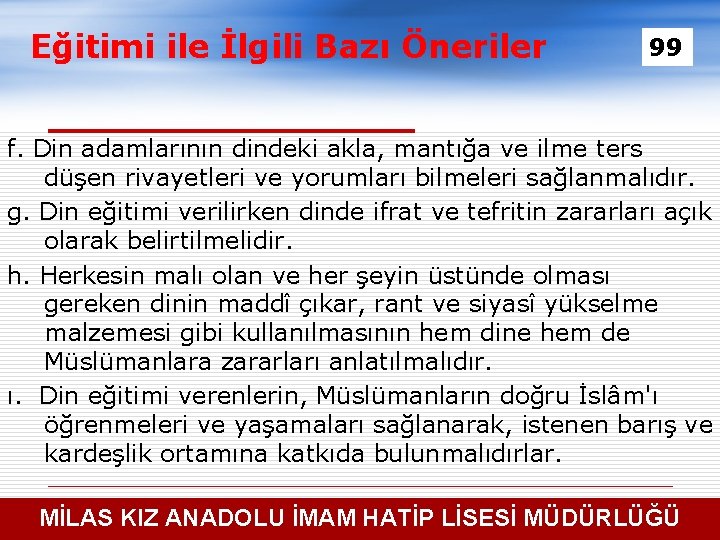 Eğitimi ile İlgili Bazı Öneriler

99

f. Din adamlarının dindeki akla, mantığa ve ilme ters düşen rivayetleri ve yorumları bilmeleri sağlanmalıdır.

g. Din eğitimi verilirken dinde ifrat ve tefritin zararları açık olarak belirtilmelidir.

h. Herkesin malı olan ve her şeyin üstünde olması gereken dinin maddî çıkar, rant ve siyasî yükselme malzemesi gibi kullanılmasının hem dine hem de Müslümanlara zararları anlatılmalıdır.

ı. Din eğitimi verenlerin, Müslümanların doğru İslâm'ı öğrenmeleri ve yaşamaları sağlanarak, istenen barış ve kardeşlik ortamına katkıda bulunmalıdırlar.

MİLAS KIZ ANADOLU İMAM HATİP LİSESİ MÜDÜRLÜĞÜ